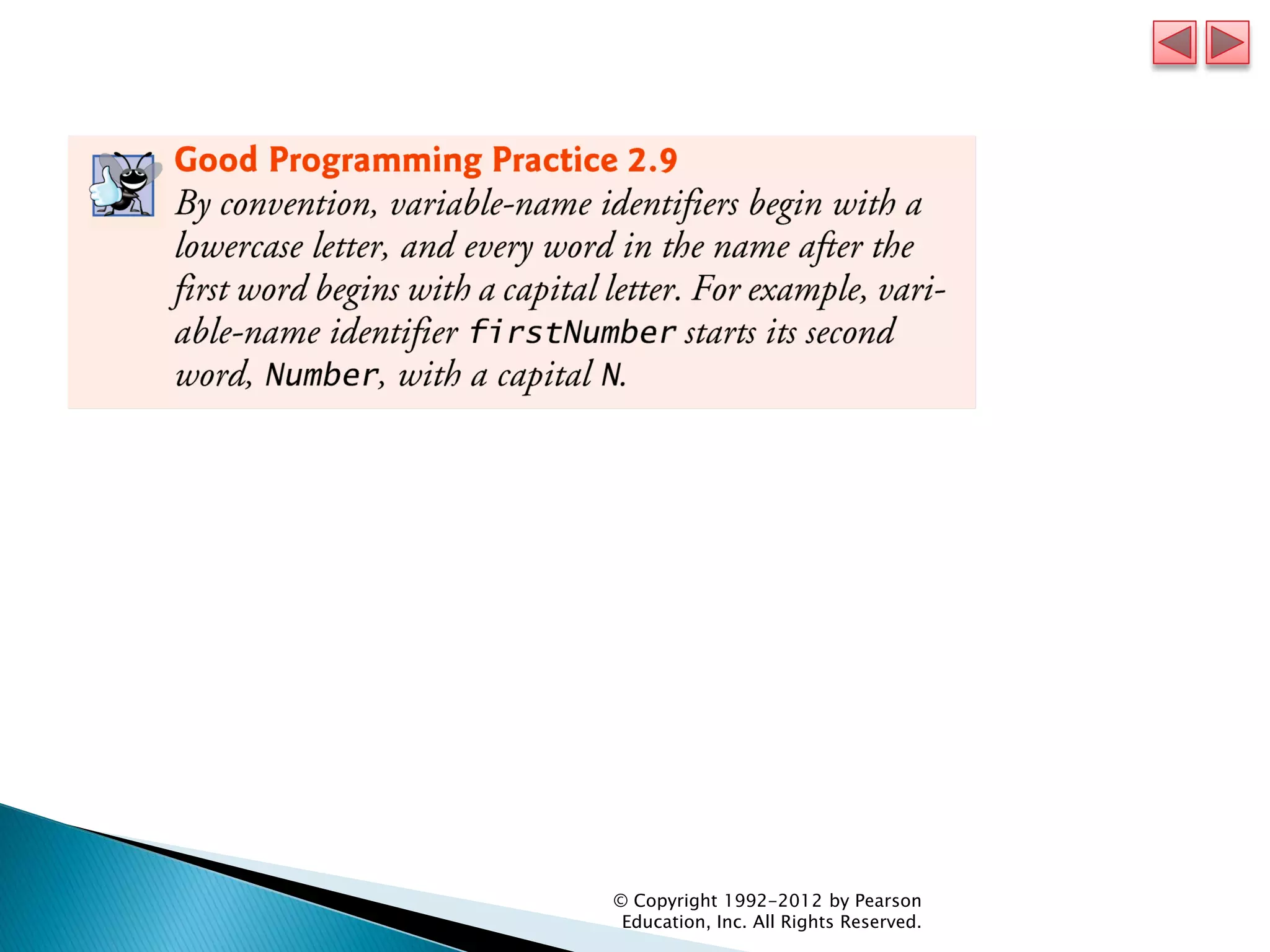 Good Programming Practice 2.9

By convention, variable-name identifiers begin with a lowercase letter, and every word in the name after the first word begins with a capital letter. For example, variable-name identifier firstNumber starts its second word, Number, with a capital N.

© Copyright 1992-2012 by Pearson Education, Inc. All Rights Reserved.